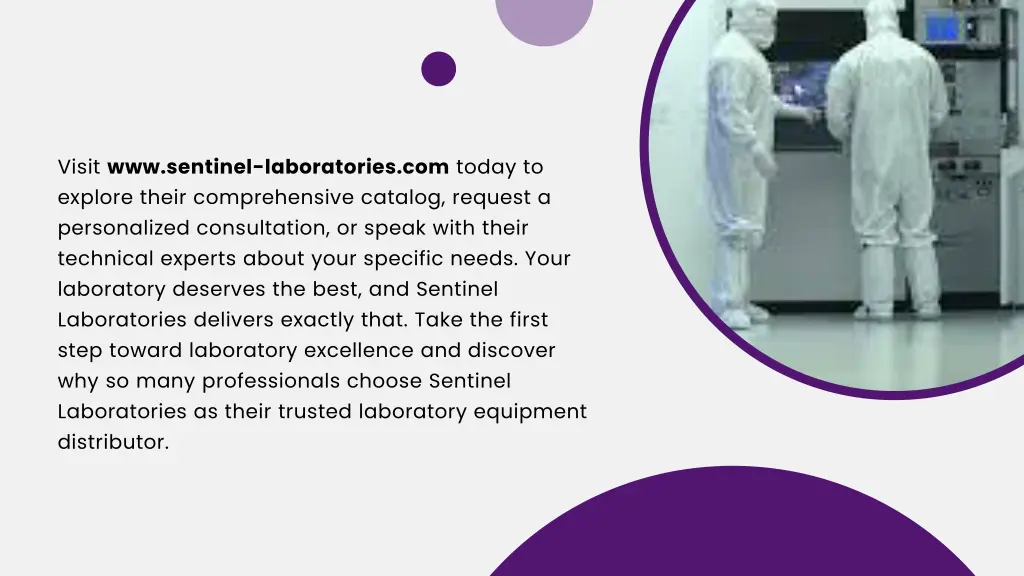 Visit www.sentinel-laboratories.com today to explore their comprehensive catalog, request a personalized consultation, or speak with their technical experts about your specific needs. Your laboratory deserves the best, and Sentinel Laboratories delivers exactly that. Take the first step toward laboratory excellence and discover why so many professionals choose Sentinel Laboratories as their trusted laboratory equipment distributor.